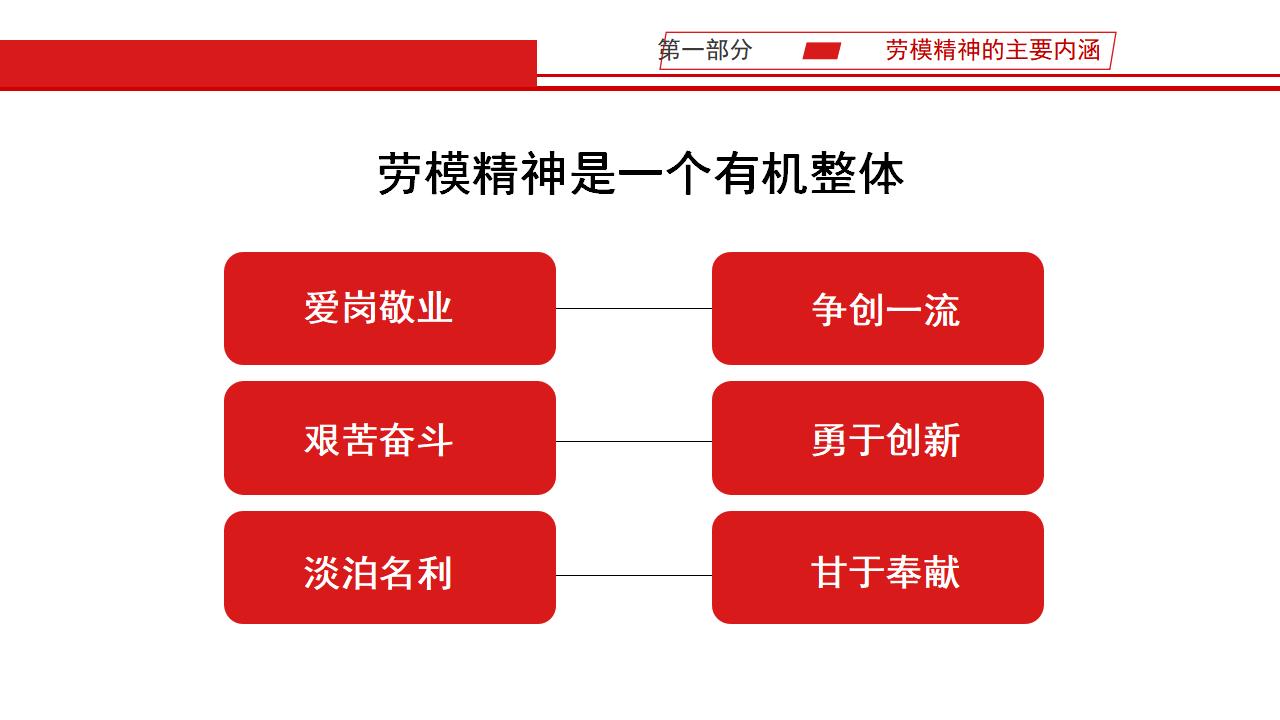 第一部分 劳模精神的主要内涵

劳模精神是一个有机整体

爱岗敬业

争创一流

艰苦奋斗

勇于创新

淡泊名利

甘于奉献